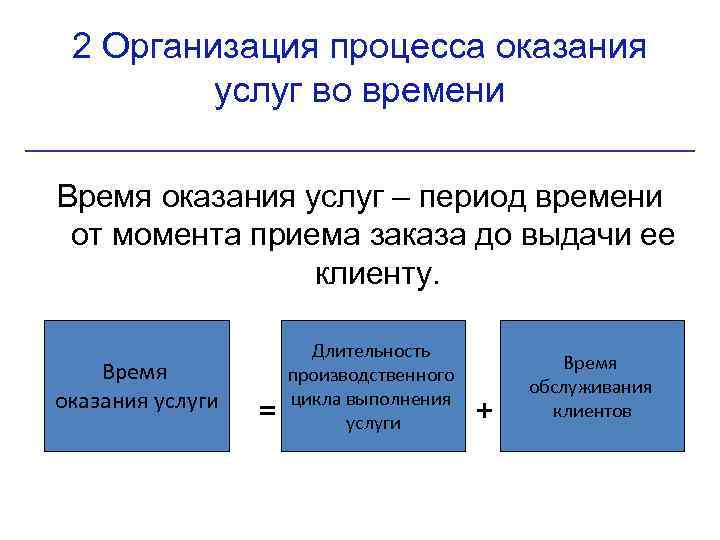 2 Организация процесса оказания услуг во времени

Время оказания услуг – период времени от момента приема заказа до выдачи ее клиенту.

Время оказания услуги

=

Длительность производственного цикла выполнения услуги

+

Время обслуживания клиентов